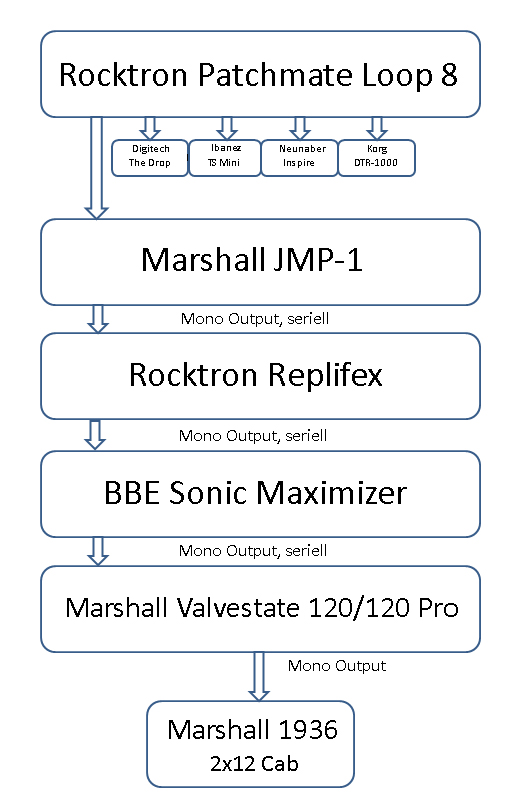 Rocktron Patchmate Loop 8

Digitech The Drop

Ibanez TS Mini

Neunaber Inspire

Korg DTR-1000

Marshall JMP-1

Mono Output, seriell

Rocktron Replifex

Mono Output, seriell

BBE Sonic Maximizer

Mono Output, seriell

Marshall Valvestate 120/120 Pro

Mono Output

Marshall 1936
2x12 Cab